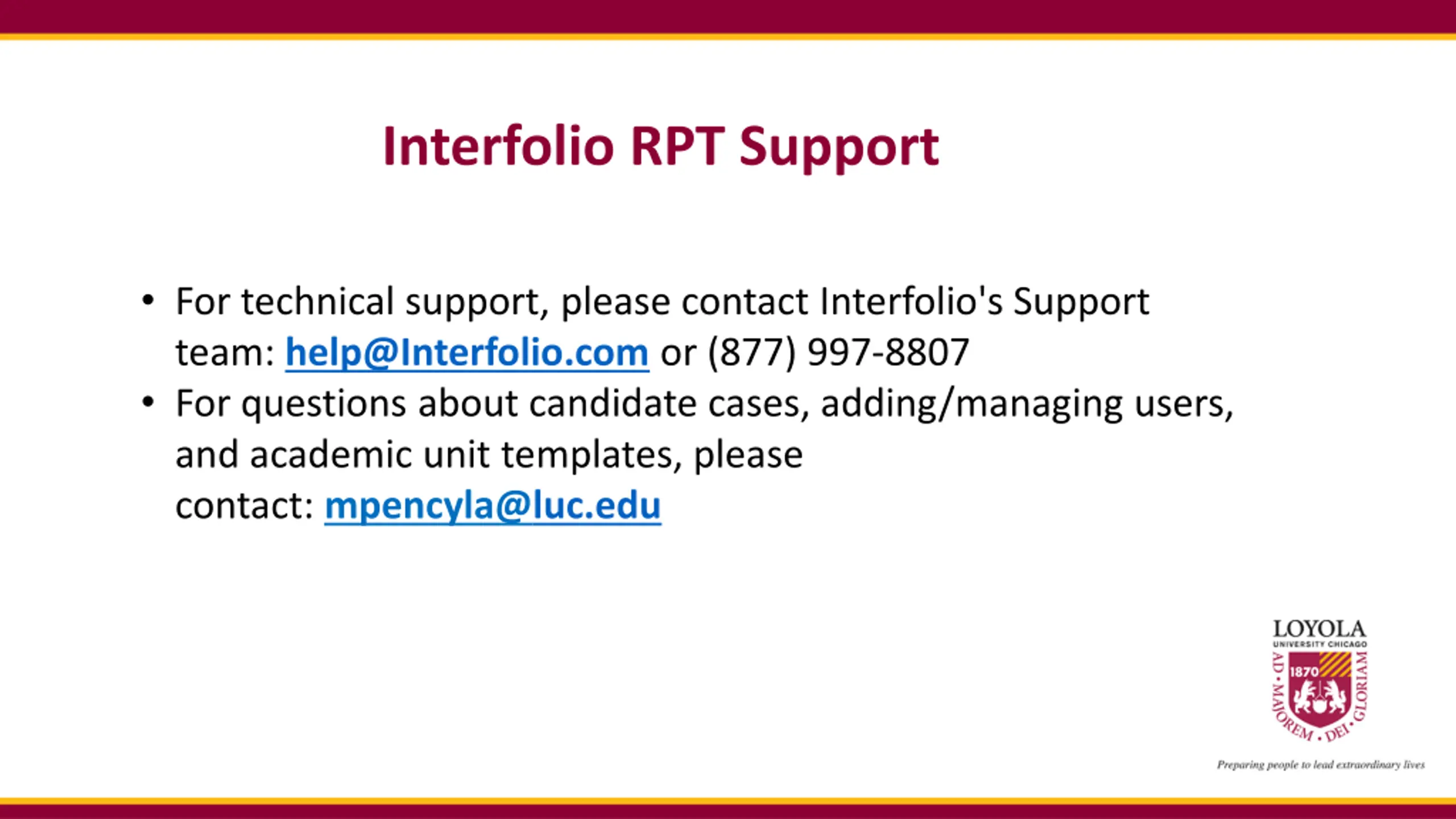 Interfolio RPT Support

• For technical support, please contact Interfolio's Support team: help@Interfolio.com or (877) 997-8807
• For questions about candidate cases, adding/managing users, and academic unit templates, please contact: mpencyla@luc.edu

LOYOLA
UNIVERSITY CHICAGO
1870
AD · MAJOREM · DEI · GLORIAM
Preparing people to lead extraordinary lives